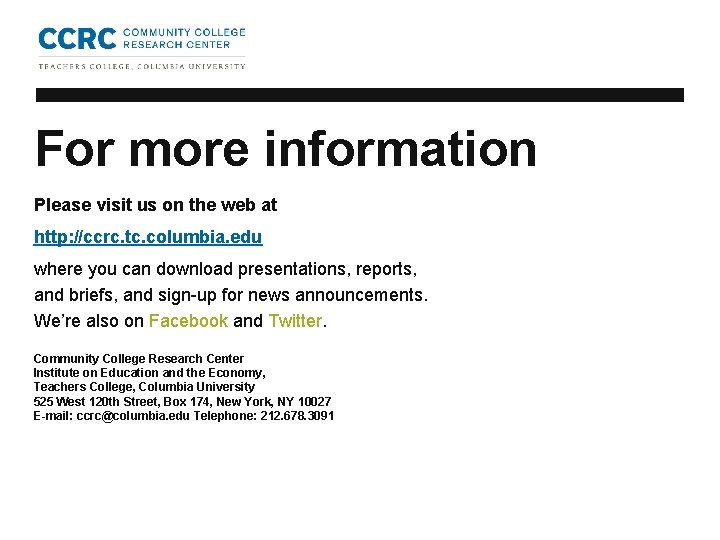 CCRC COMMUNITY COLLEGE RESEARCH CENTER
TEACHERS COLLEGE, COLUMBIA UNIVERSITY

For more information

Please visit us on the web at

http://ccrc.tc.columbia.edu

where you can download presentations, reports, and briefs, and sign-up for news announcements. We're also on Facebook and Twitter.

Community College Research Center
Institute on Education and the Economy,
Teachers College, Columbia University
525 West 120th Street, Box 174, New York, NY 10027
E-mail: ccrc@columbia.edu Telephone: 212.678.3091